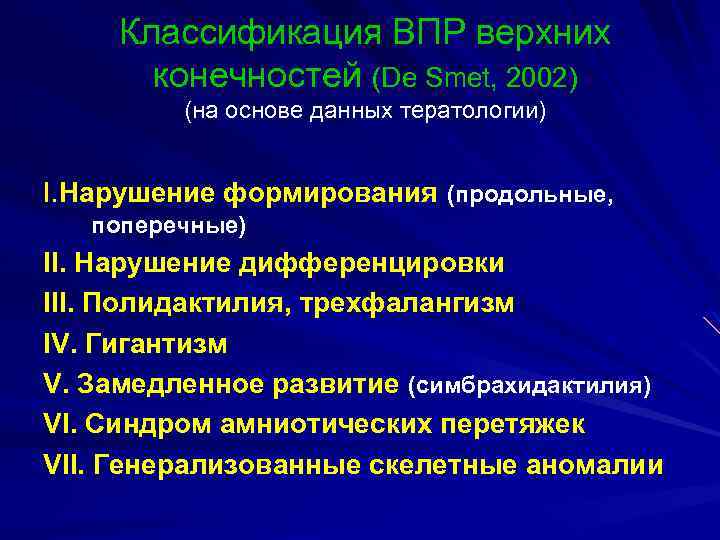 Классификация ВПР верхних конечностей (De Smet, 2002)
(на основе данных тератологии)

I.Нарушение формирования (продольные, поперечные)
II. Нарушение дифференцировки
III. Полидактилия, трехфалангизм
IV. Гигантизм
V. Замедленное развитие (симбрахидактилия)
VI. Синдром амниотических перетяжек
VII. Генерализованные скелетные аномалии